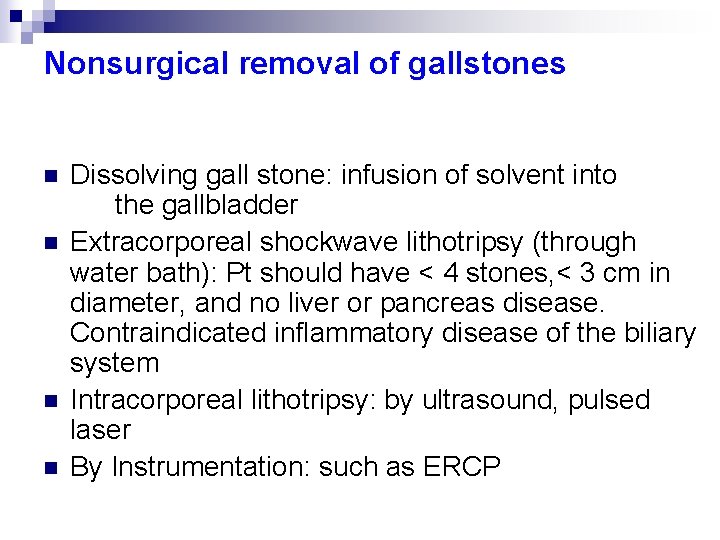 Nonsurgical removal of gallstones

- Dissolving gall stone: infusion of solvent into the gallbladder
- Extracorporeal shockwave lithotripsy (through water bath): Pt should have < 4 stones,< 3 cm in diameter, and no liver or pancreas disease. Contraindicated inflammatory disease of the biliary system
- Intracorporeal lithotripsy: by ultrasound, pulsed laser
- By Instrumentation: such as ERCP